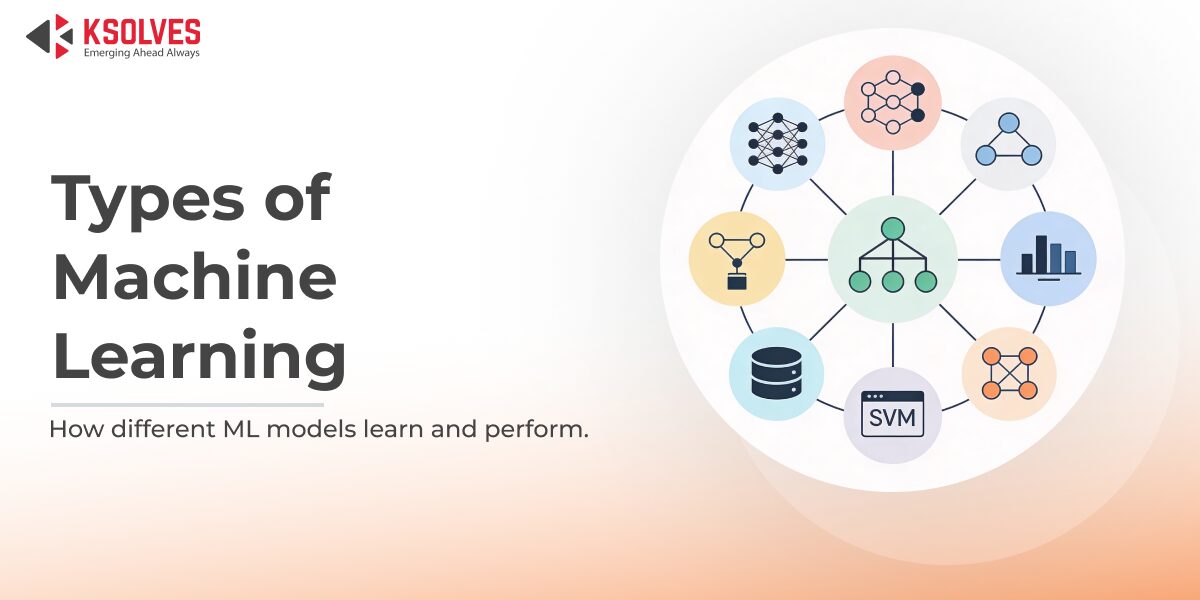 KSOLVES
Emerging Ahead Always

Types of Machine Learning

How different ML models learn and perform.

SVM